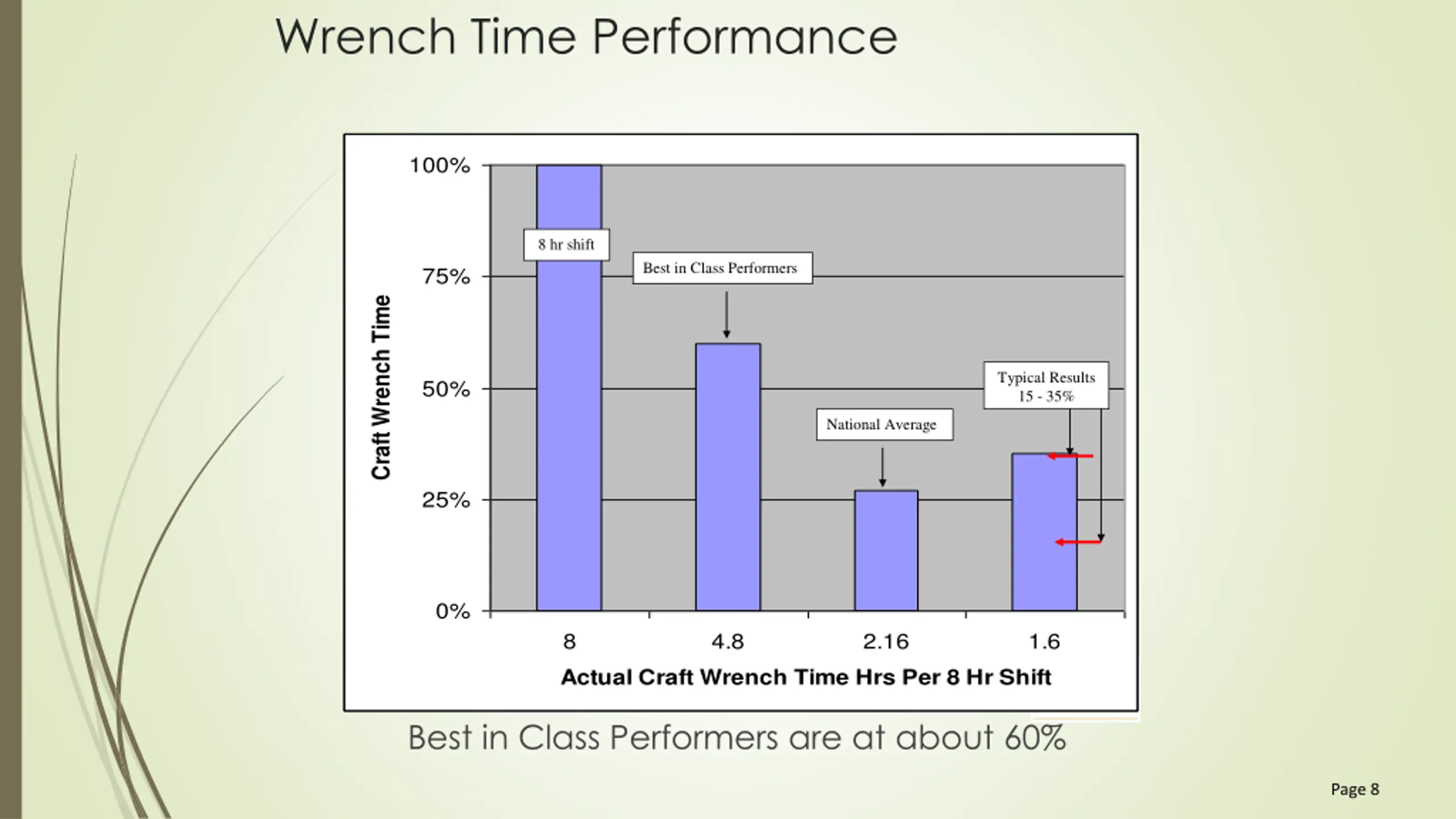 Wrench Time Performance

100%
75%
50%
25%
0%

Craft Wrench Time

8 hr shift

Best in Class Performers

National Average

Typical Results
15 - 35%

8
4.8
2.16
1.6

Actual Craft Wrench Time Hrs Per 8 Hr Shift

Best in Class Performers are at about 60%

Page 8